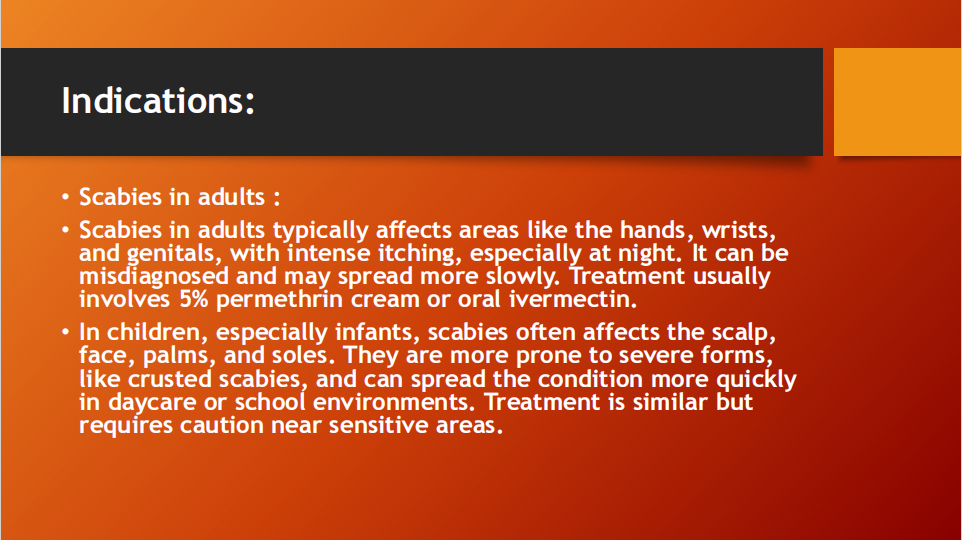 Indications:

• Scabies in adults :

• Scabies in adults typically affects areas like the hands, wrists, and genitals, with intense itching, especially at night. It can be misdiagnosed and may spread more slowly. Treatment usually involves 5% permethrin cream or oral ivermectin.

• In children, especially infants, scabies often affects the scalp, face, palms, and soles. They are more prone to severe forms, like crusted scabies, and can spread the condition more quickly in daycare or school environments. Treatment is similar but requires caution near sensitive areas.